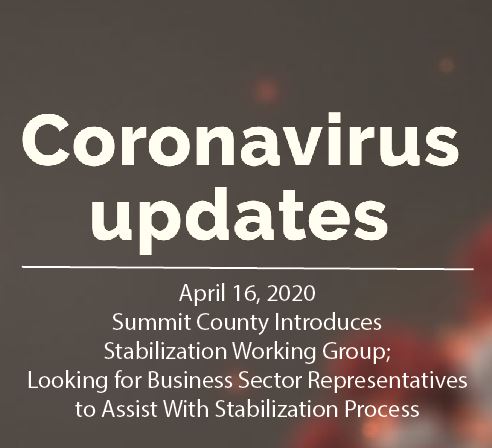 Coronavirus updates

April 16, 2020
Summit County Introduces Stabilization Working Group; Looking for Business Sector Representatives to Assist With Stabilization Process